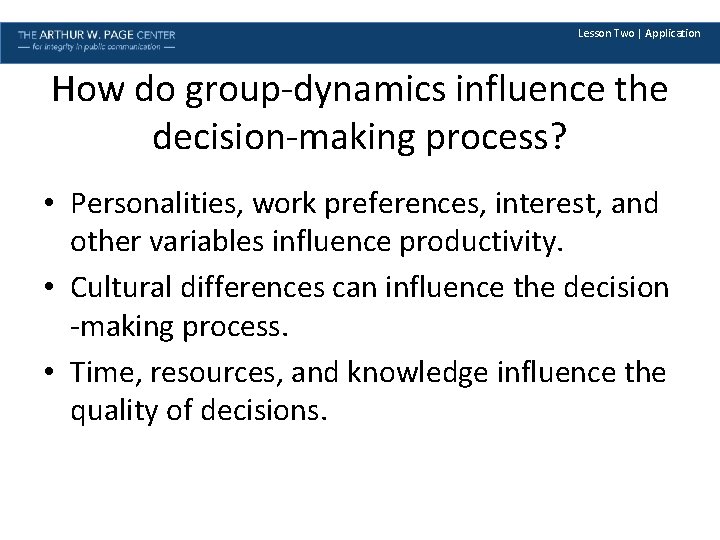 THE ARTHUR W. PAGE CENTER
— for integrity in public communication —

Lesson Two | Application

How do group-dynamics influence the decision-making process?

• Personalities, work preferences, interest, and other variables influence productivity.
• Cultural differences can influence the decision -making process.
• Time, resources, and knowledge influence the quality of decisions.